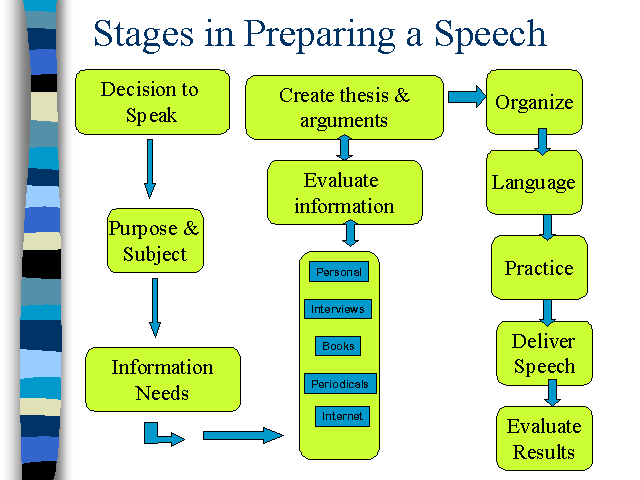 Stages in Preparing a Speech

Decision to Speak

Purpose & Subject

Information Needs

Create thesis & arguments

Evaluate information

Personal

Interviews

Books

Periodicals

Internet

Organize

Language

Practice

Deliver Speech

Evaluate Results